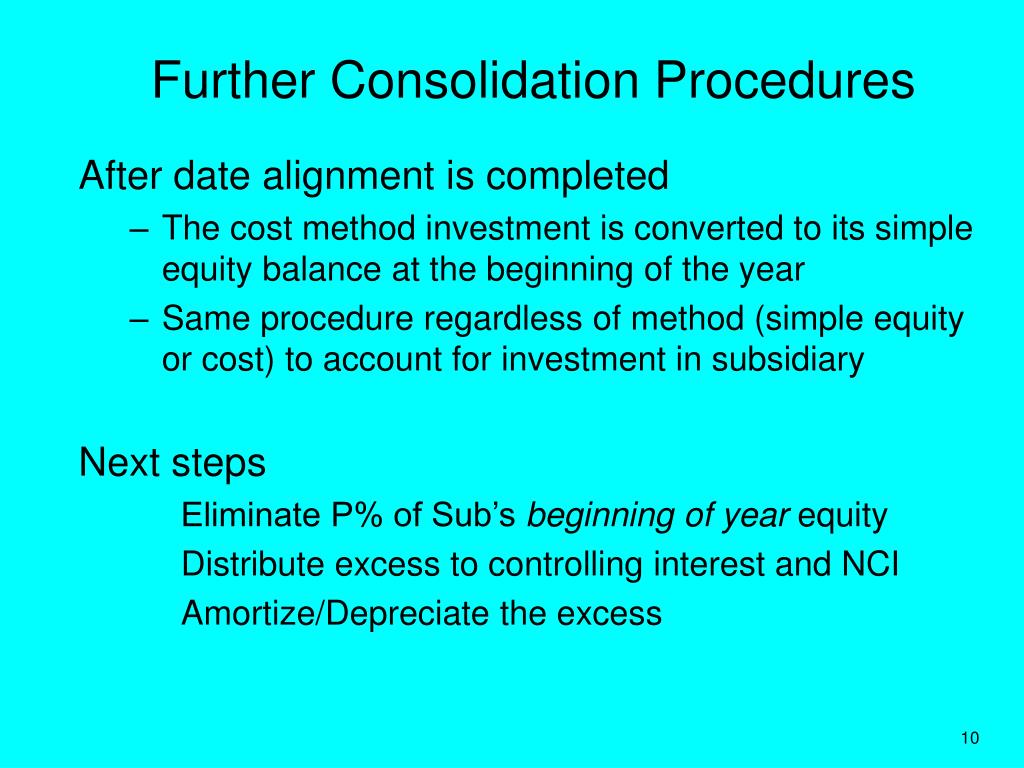 Further Consolidation Procedures

After date alignment is completed

– The cost method investment is converted to its simple equity balance at the beginning of the year
– Same procedure regardless of method (simple equity or cost) to account for investment in subsidiary

Next steps

Eliminate P% of Sub’s beginning of year equity
Distribute excess to controlling interest and NCI
Amortize/Depreciate the excess

10